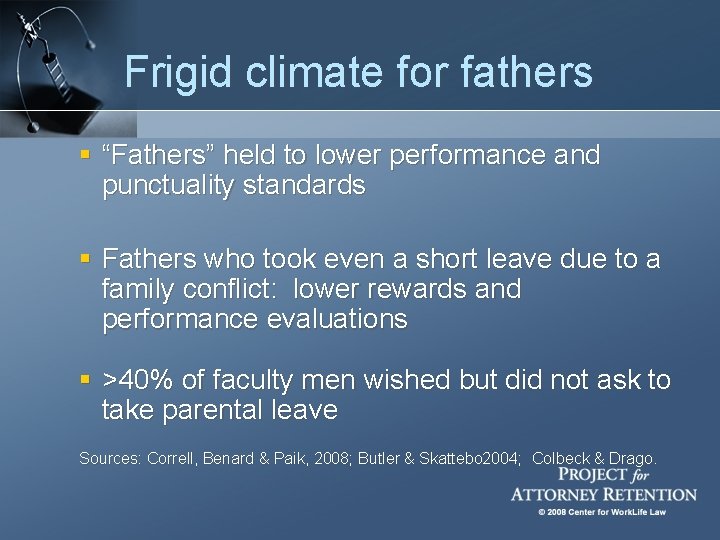 Frigid climate for fathers

▪ "Fathers" held to lower performance and punctuality standards

▪ Fathers who took even a short leave due to a family conflict:  lower rewards and performance evaluations

▪ >40% of faculty men wished but did not ask to take parental leave

Sources: Correll, Benard & Paik, 2008; Butler & Skattebo2004;  Colbeck & Drago.

PROJECT for ATTORNEY RETENTION
© 2008 Center for WorkLife Law